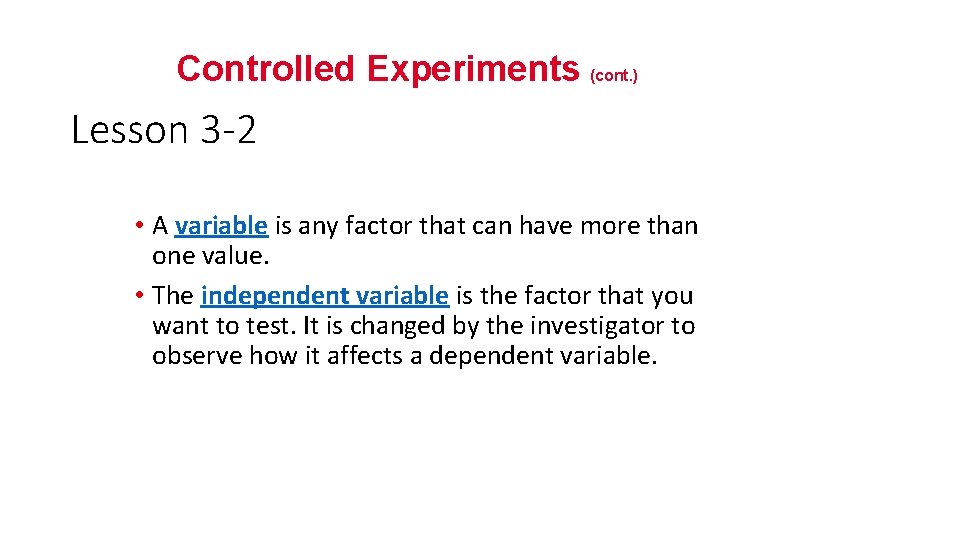 Controlled Experiments (cont.)

Lesson 3-2

• A variable is any factor that can have more than one value.
• The independent variable is the factor that you want to test. It is changed by the investigator to observe how it affects a dependent variable.